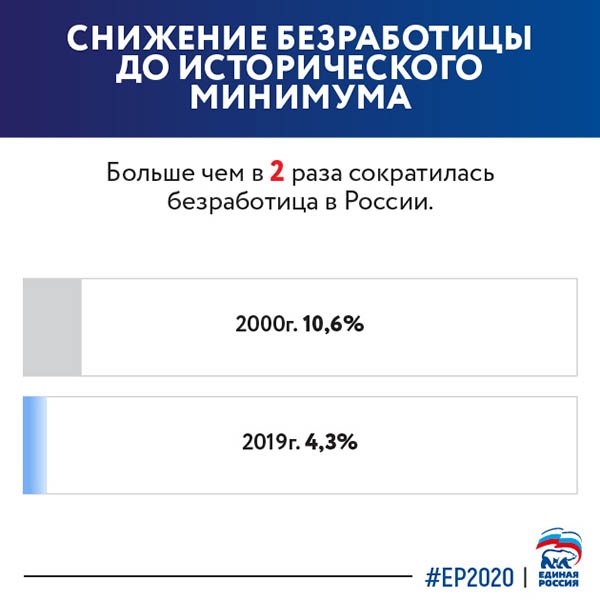 СНИЖЕНИЕ БЕЗРАБОТИЦЫ ДО ИСТОРИЧЕСКОГО МИНИМУМА

Больше чем в 2 раза сократилась безработица в России.

2000г. 10,6%

2019г. 4,3%

#ЕР2020 | ЕДИНАЯ РОССИЯ